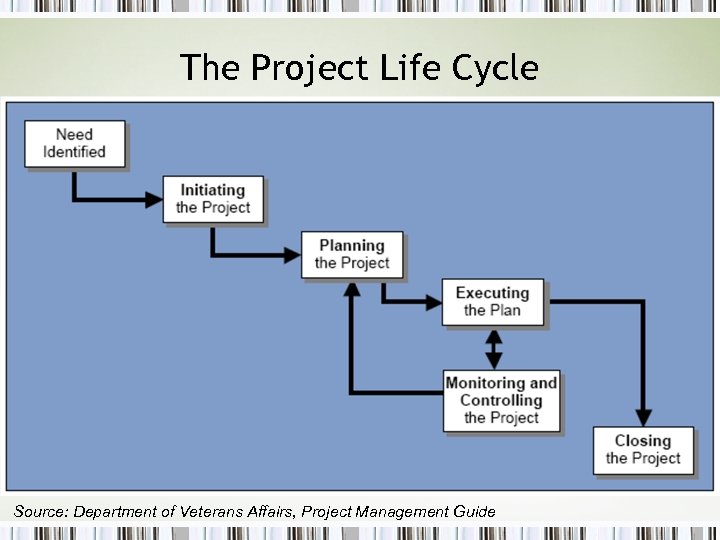 The Project Life Cycle

Need Identified

Initiating the Project

Planning the Project

Executing the Plan

Monitoring and Controlling the Project

Closing the Project

Source: Department of Veterans Affairs, Project Management Guide